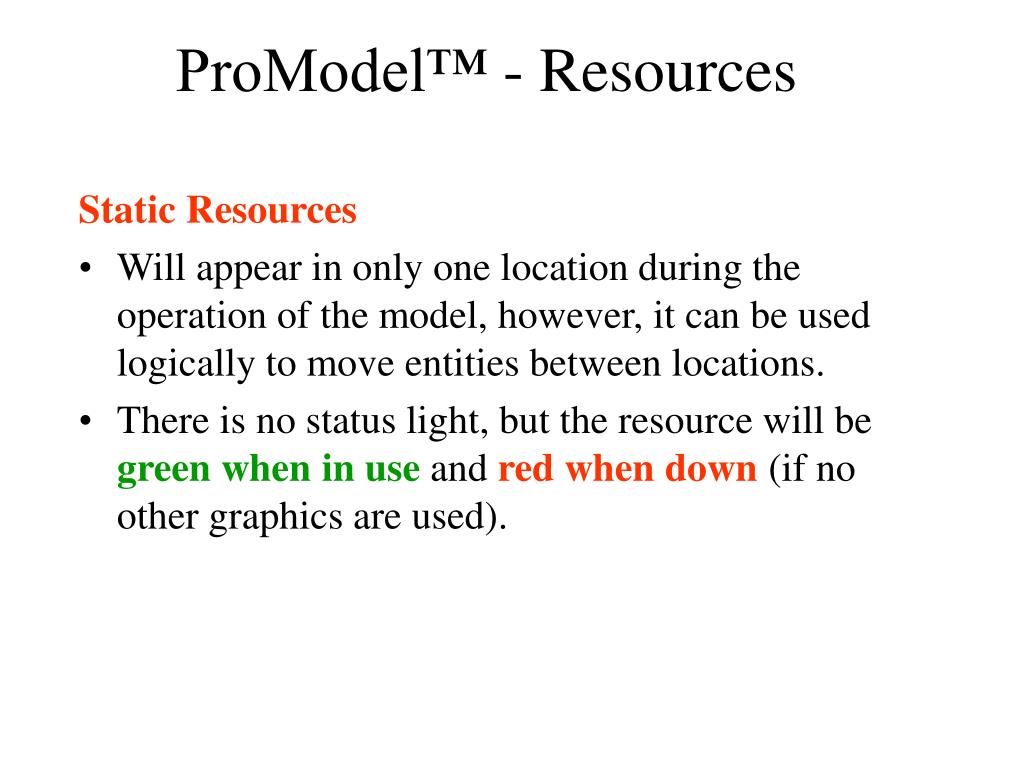 ProModel™ - Resources

Static Resources

• Will appear in only one location during the operation of the model, however, it can be used logically to move entities between locations.
• There is no status light, but the resource will be green when in use and red when down (if no other graphics are used).